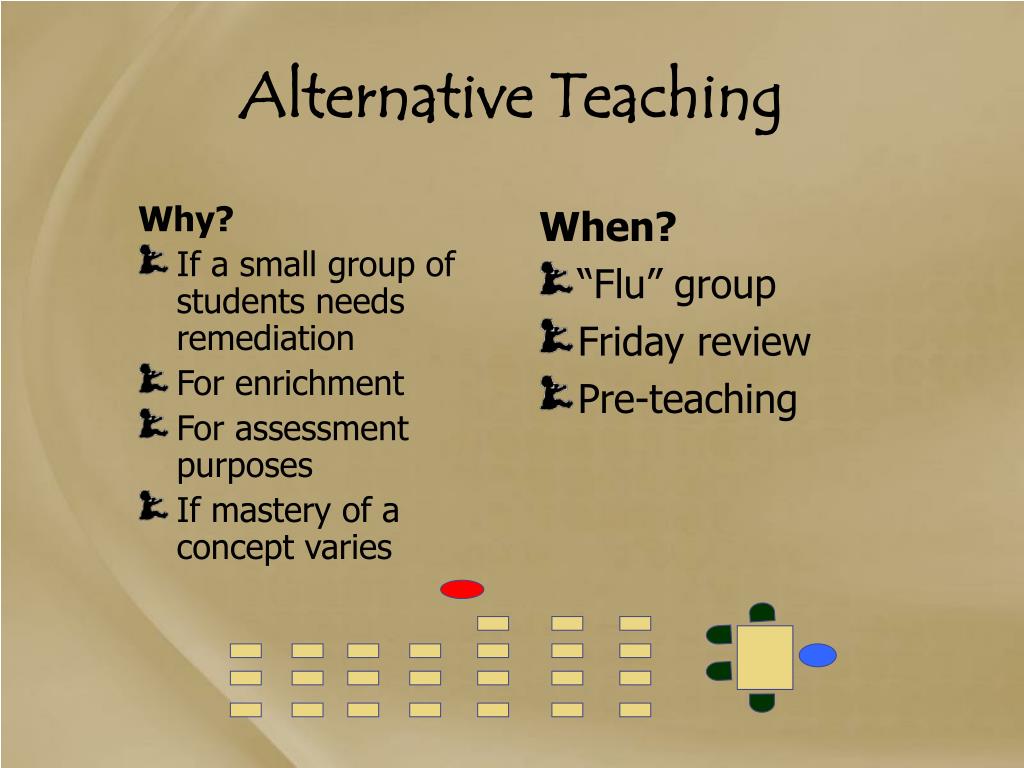 Alternative Teaching

Why?

If a small group of students needs remediation

For enrichment

For assessment purposes

If mastery of a concept varies

When?

“Flu” group

Friday review

Pre-teaching